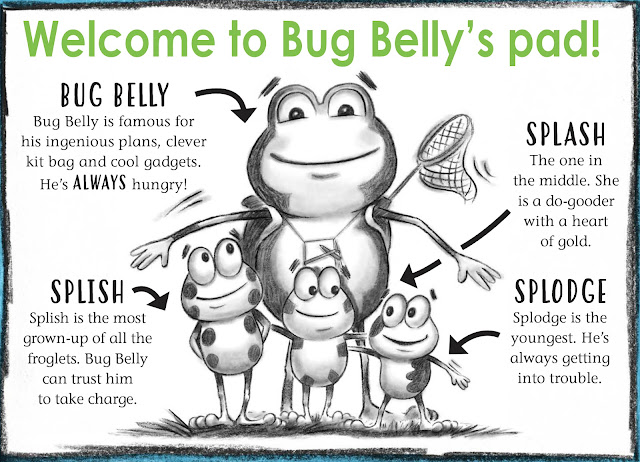 Welcome to Bug Belly's pad!

BUG BELLY
Bug Belly is famous for his ingenious plans, clever kit bag and cool gadgets. He's ALWAYS hungry!

SPLASH
The one in the middle. She is a do-gooder with a heart of gold.

SPLISH
Splish is the most grown-up of all the froglets. Bug Belly can trust him to take charge.

SPLODGE
Splodge is the youngest. He's always getting into trouble.